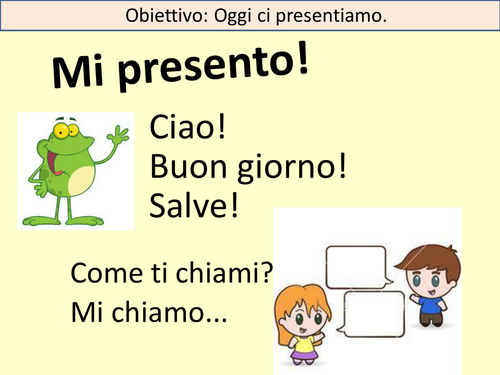 Obiettivo: Oggi ci presentiamo.

Mi presento!

Ciao!
Buon giorno!
Salve!

Come ti chiami?
Mi chiamo...